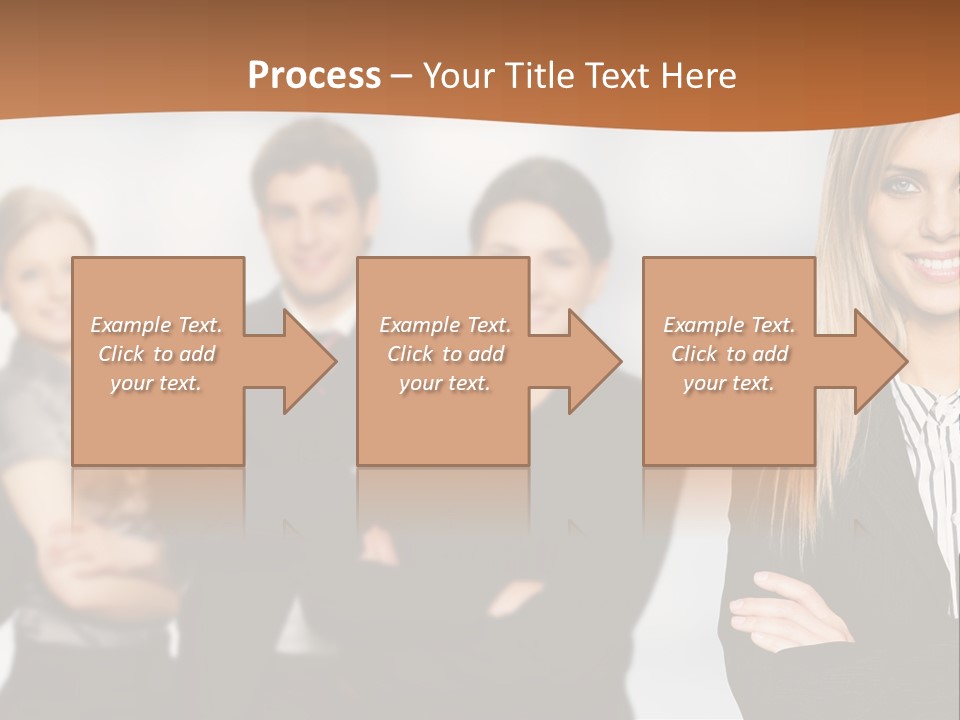 Process – Your Title Text Here

Example Text. Click to add your text.

Example Text. Click to add your text.

Example Text. Click to add your text.